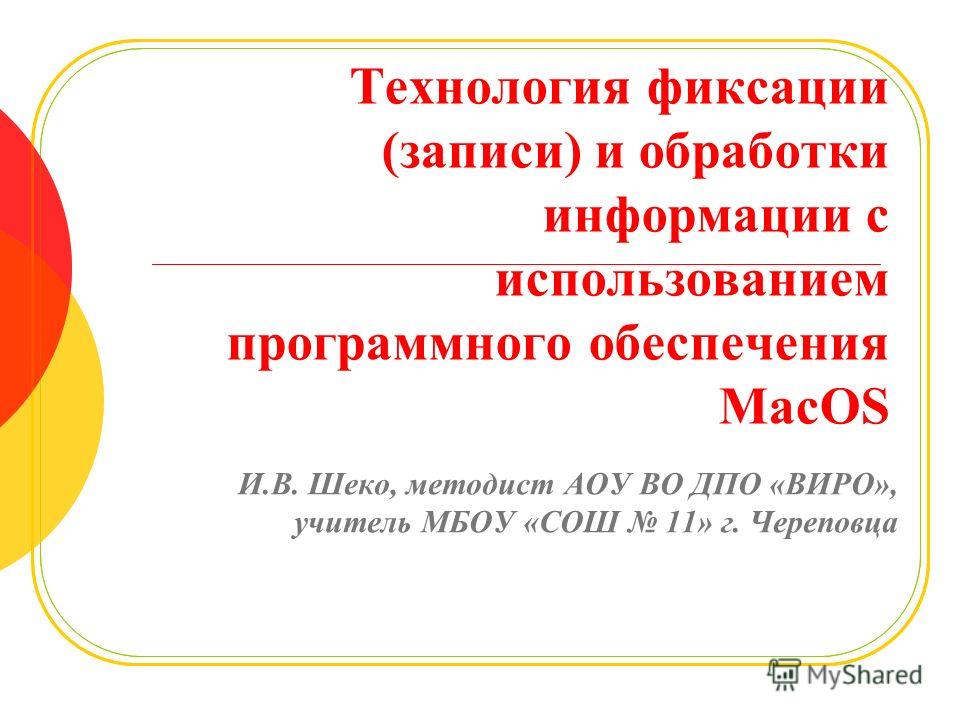 Технология фиксации (записи) и обработки информации с использованием программного обеспечения MacOS

И.В. Шеко, методист АОУ ВО ДПО «ВИРО», учитель МБОУ «СОШ № 11» г. Череповца

MyShared